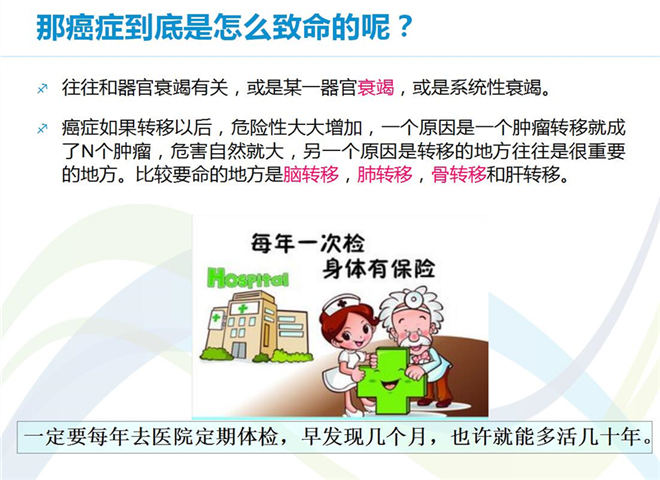 那癌症到底是怎么致命的呢？

往往和器官衰竭有关，或是某一器官衰竭，或是系统性衰竭。

癌症如果转移以后，危险性大大增加，一个原因是一个肿瘤转移就成了N个肿瘤，危害自然就大，另一个原因是转移的地方往往是很重要的地方。比较要命的地方是脑转移，肺转移，骨转移和肝转移。

每年一次检
身体有保险

Hospital

一定要每年去医院定期体检，早发现几个月，也许就能多活几十年。